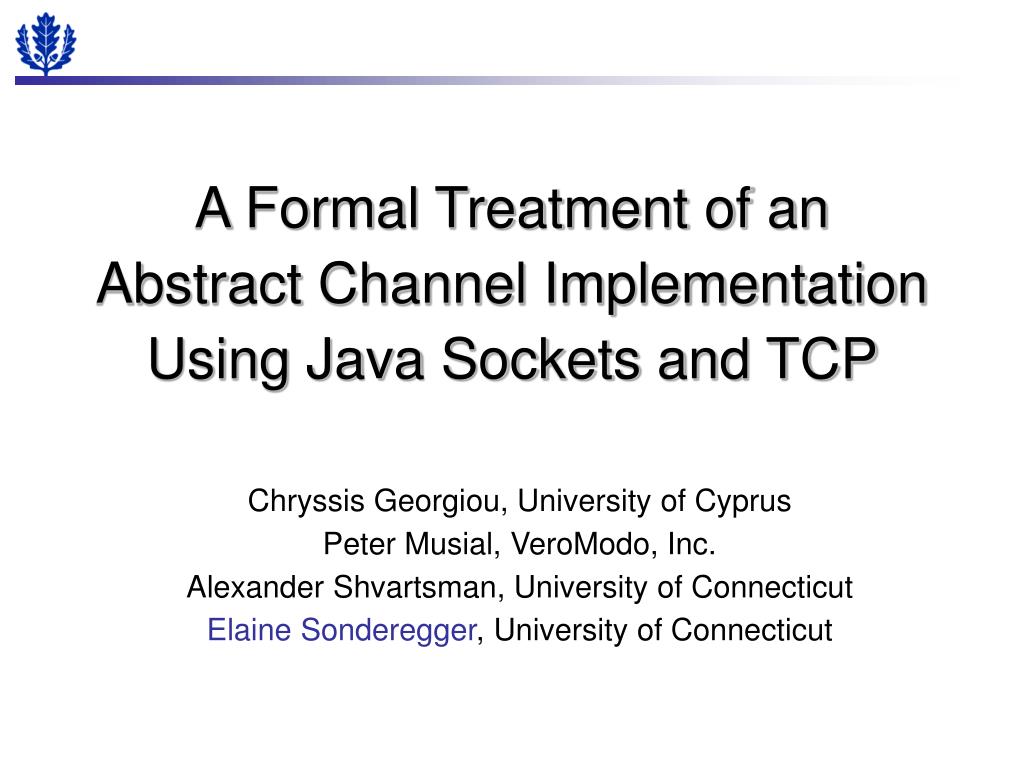 A Formal Treatment of an Abstract Channel Implementation Using Java Sockets and TCP

Chryssis Georgiou, University of Cyprus
Peter Musial, VeroModo, Inc.
Alexander Shvartsman, University of Connecticut
Elaine Sonderegger, University of Connecticut